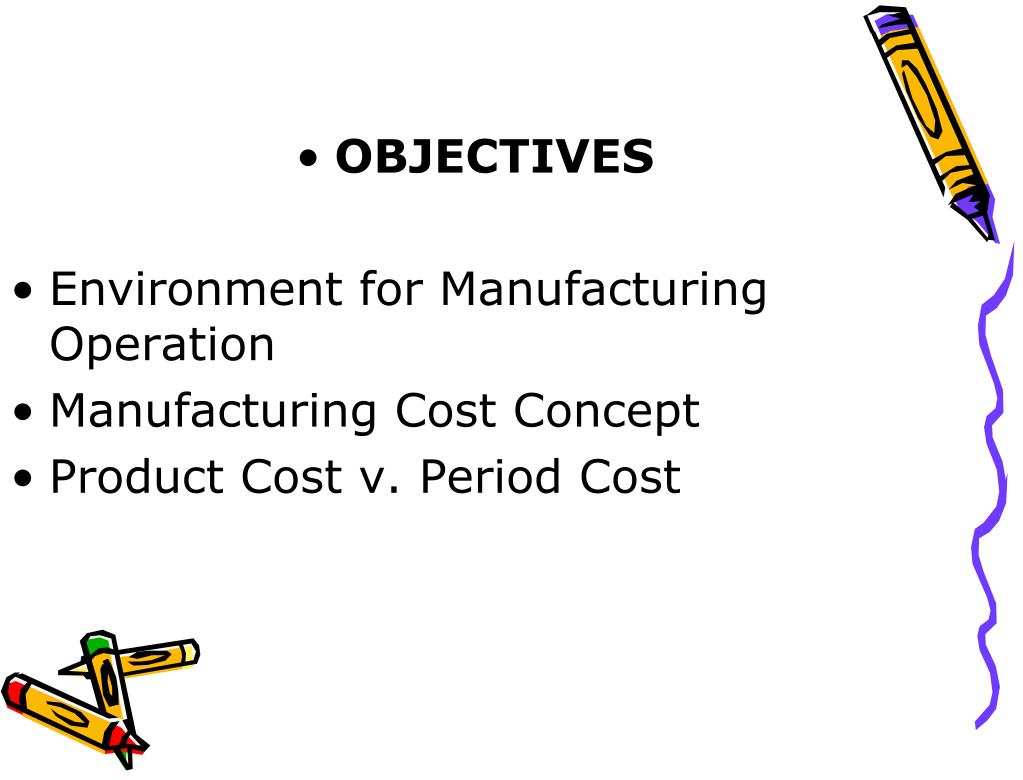 • OBJECTIVES

• Environment for Manufacturing Operation
• Manufacturing Cost Concept
• Product Cost v. Period Cost